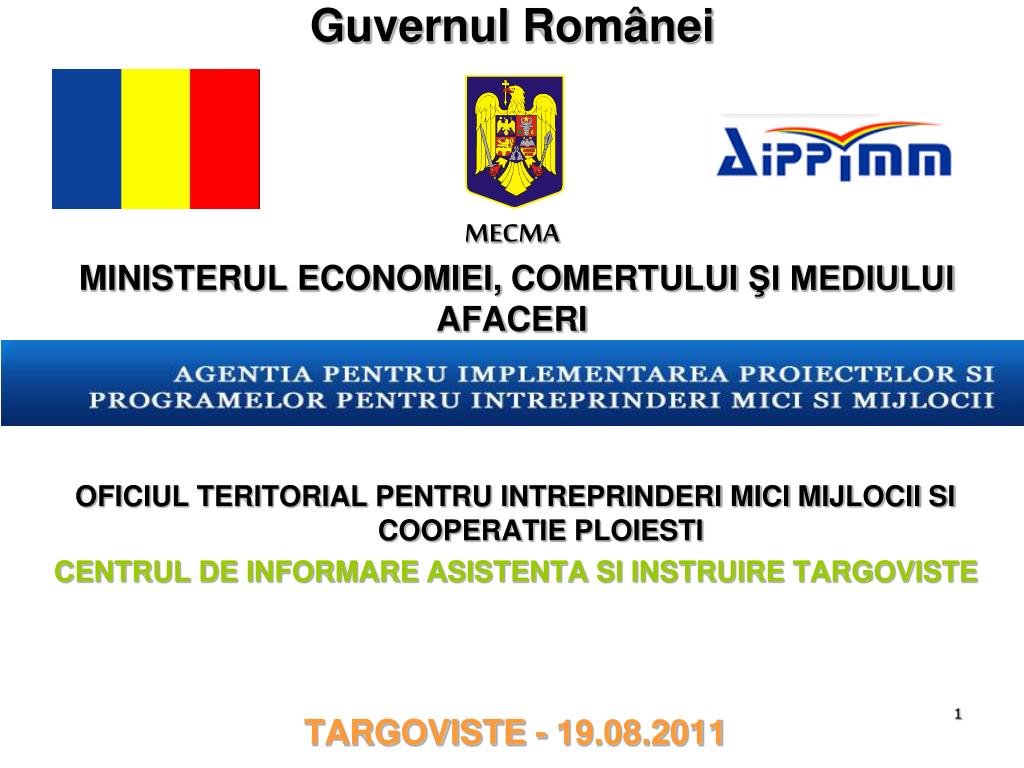 Guvernul Românei

AIPPIMM

MECMA

MINISTERUL ECONOMIEI, COMERTULUI ŞI MEDIULUI AFACERI

AGENTIA PENTRU IMPLEMENTAREA PROIECTELOR SI PROGRAMELOR PENTRU INTREPRINDERI MICI SI MIJLOCII

OFICIUL TERITORIAL PENTRU INTREPRINDERI MICI MIJLOCII SI COOPERATIE PLOIESTI

CENTRUL DE INFORMARE ASISTENTA SI INSTRUIRE TARGOVISTE

1

TARGOVISTE - 19.08.2011